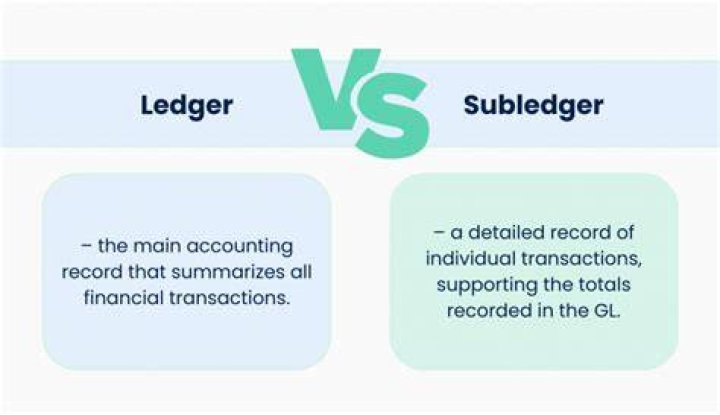 Ledger

VS

Subledger

– the main accounting record that summarizes all financial transactions.

– a detailed record of individual transactions, supporting the totals recorded in the GL.